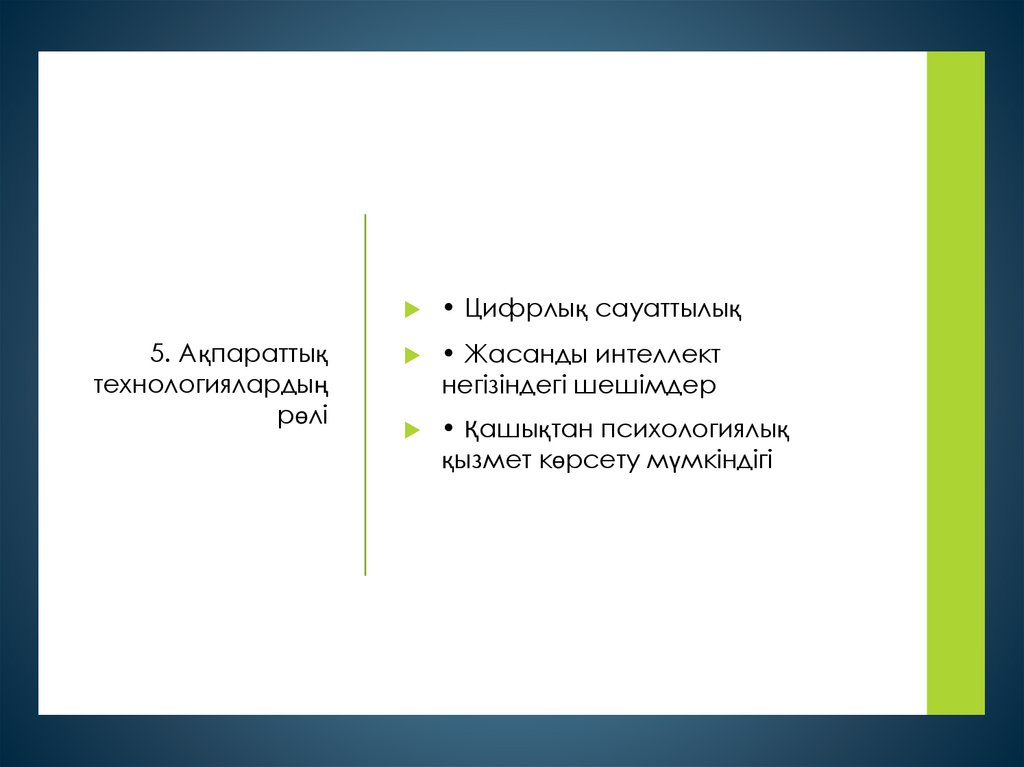 5. Ақпараттық технологиялардың рөлі

• Цифрлық сауаттылық

• Жасанды интеллект негізіндегі шешімдер

• Қашықтан психологиялық қызмет көрсету мүмкіндігі